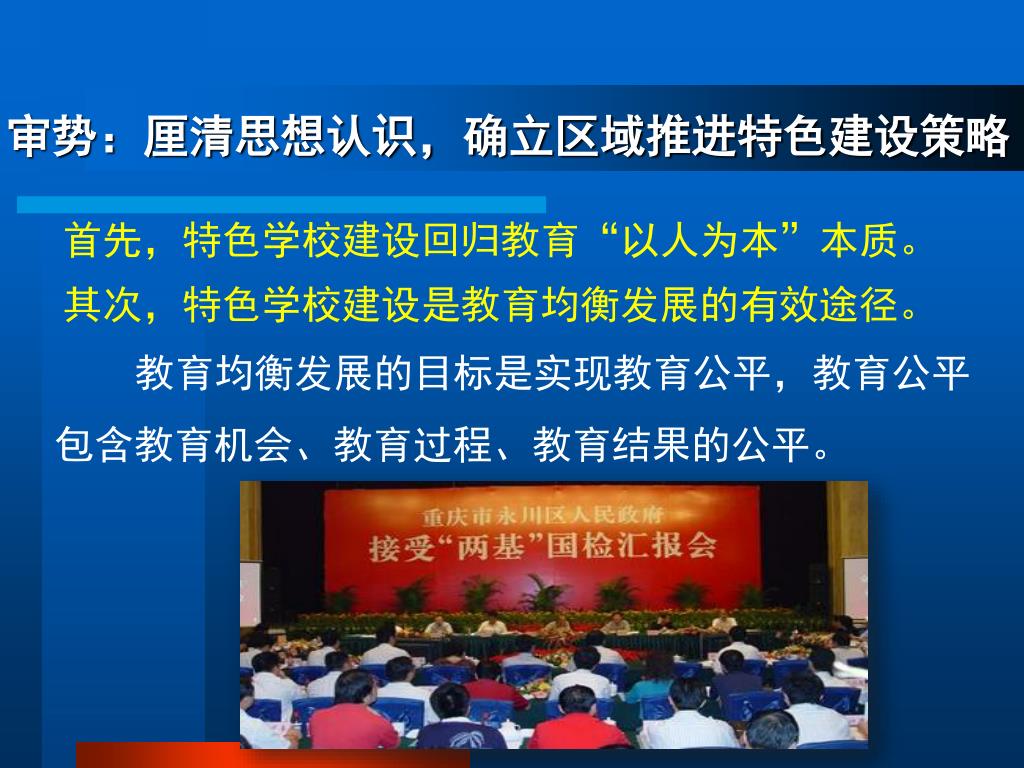 审势：厘清思想认识，确立区域推进特色建设策略

首先，特色学校建设回归教育“以人为本”本质。

其次，特色学校建设是教育均衡发展的有效途径。

教育均衡发展的目标是实现教育公平，教育公平包含教育机会、教育过程、教育结果的公平。

重庆市永川区人民政府
接受“两基”国检汇报会